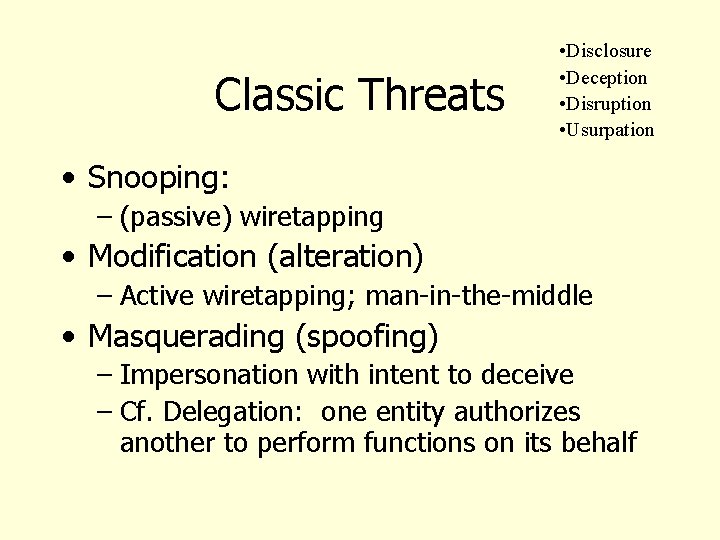 Classic Threats

•Disclosure
•Deception
•Disruption
•Usurpation

• Snooping:
– (passive) wiretapping
• Modification (alteration)
– Active wiretapping; man-in-the-middle
• Masquerading (spoofing)
– Impersonation with intent to deceive
– Cf. Delegation: one entity authorizes another to perform functions on its behalf